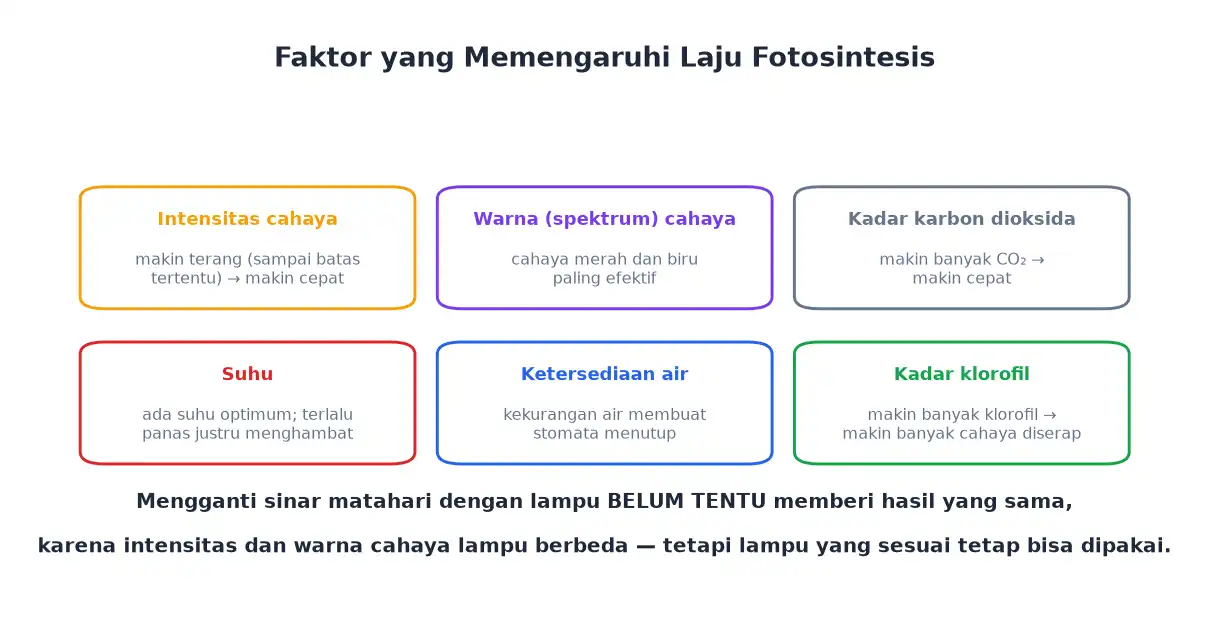 Faktor yang Memengaruhi Laju Fotosintesis

Intensitas cahaya

makin terang (sampai batas tertentu) → makin cepat

Warna (spektrum) cahaya

cahaya merah dan biru paling efektif

Kadar karbon dioksida

makin banyak $CO_2$ → makin cepat

Suhu

ada suhu optimum; terlalu panas justru menghambat

Ketersediaan air

kekurangan air membuat stomata menutup

Kadar klorofil

makin banyak klorofil → makin banyak cahaya diserap

Mengganti sinar matahari dengan lampu BELUM TENTU memberi hasil yang sama,

karena intensitas dan warna cahaya lampu berbeda — tetapi lampu yang sesuai tetap bisa dipakai.